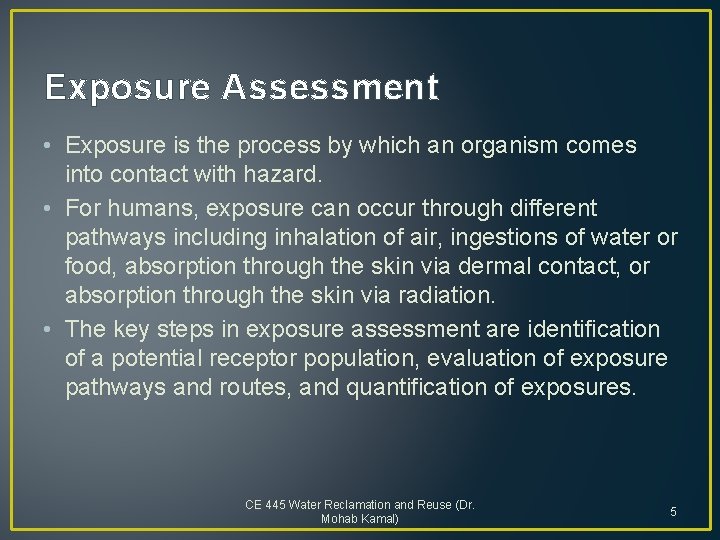 Exposure Assessment

• Exposure is the process by which an organism comes into contact with hazard.
• For humans, exposure can occur through different pathways including inhalation of air, ingestions of water or food, absorption through the skin via dermal contact, or absorption through the skin via radiation.
• The key steps in exposure assessment are identification of a potential receptor population, evaluation of exposure pathways and routes, and quantification of exposures.

CE 445 Water Reclamation and Reuse (Dr. Mohab Kamal)

5